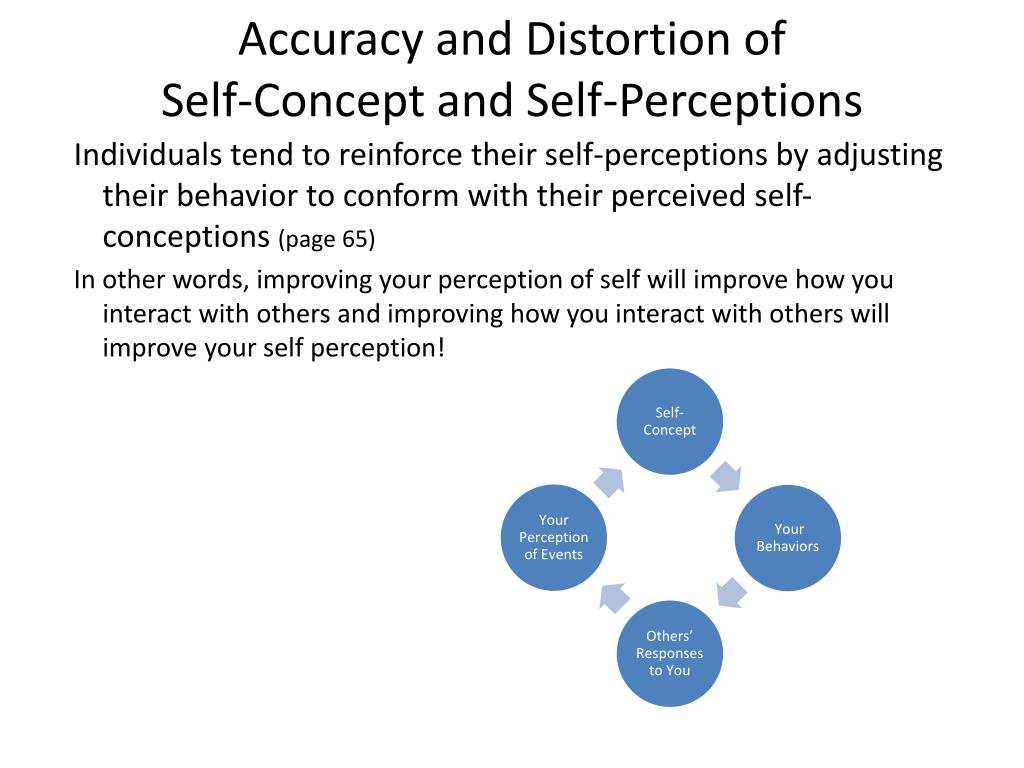 Accuracy and Distortion of
Self-Concept and Self-Perceptions

Individuals tend to reinforce their self-perceptions by adjusting their behavior to conform with their perceived self-conceptions (page 65)

In other words, improving your perception of self will improve how you interact with others and improving how you interact with others will improve your self perception!

Self-Concept

Your Behaviors

Others' Responses to You

Your Perception of Events